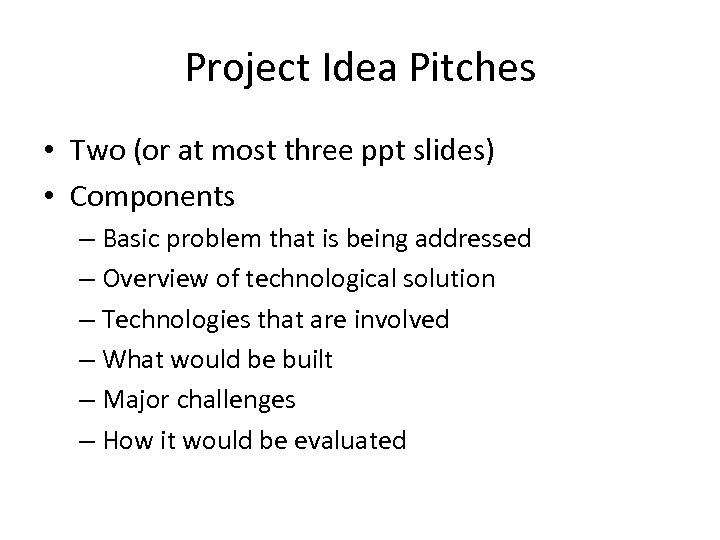 Project Idea Pitches

• Two (or at most three ppt slides)
• Components
– Basic problem that is being addressed
– Overview of technological solution
– Technologies that are involved
– What would be built
– Major challenges
– How it would be evaluated